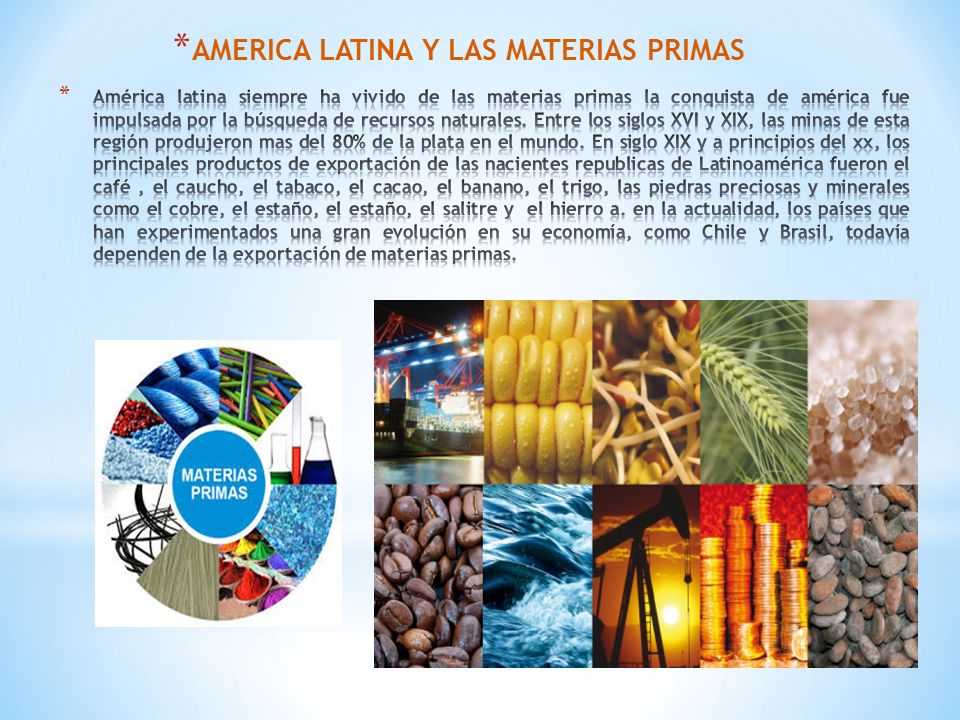 *AMERICA LATINA Y LAS MATERIAS PRIMAS

* América latina siempre ha vivido de las materias primas la conquista de américa fue impulsada por la búsqueda de recursos naturales. Entre los siglos XVI y XIX, las minas de esta región produjeron mas del 80% de la plata en el mundo. En siglo XIX y a principios del xx, los principales productos de exportación de las nacientes republicas de Latinoamérica fueron el café , el caucho, el tabaco, el cacao, el banano, el trigo, las piedras preciosas y minerales como el cobre, el estaño, el estaño, el salitre y el hierro a. en la actualidad, los países que han experimentados una gran evolución en su economía, como Chile y Brasil, todavía dependen de la exportación de materias primas.

MATERIAS PRIMAS